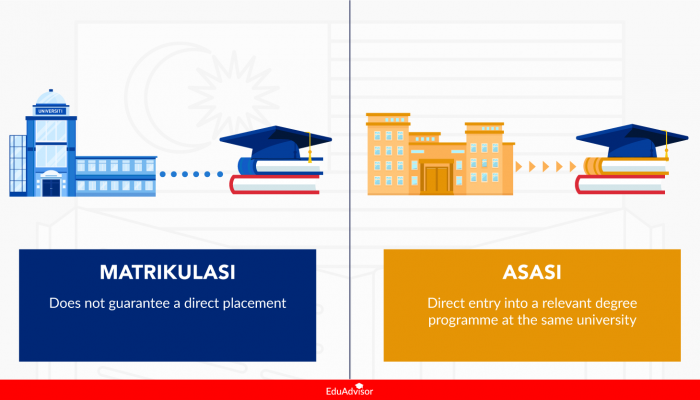 UNIVERSITI

MATRIKULASI

Does not guarantee a direct placement

ASASI

Direct entry into a relevant degree programme at the same university

EduAdvisor